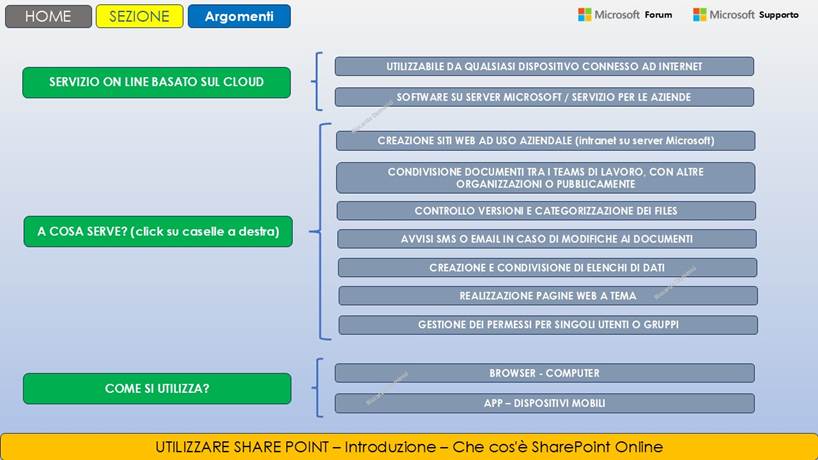 HOME SEZIONE Argomenti

Microsoft Forum Microsoft Supporto

SERVIZIO ON LINE BASATO SUL CLOUD

UTILIZZABILE DA QUALSIASI DISPOSITIVO CONNESSO AD INTERNET

SOFTWARE SU SERVER MICROSOFT / SERVIZIO PER LE AZIENDE

A COSA SERVE? (click su caselle a destra)

CREAZIONE SITI WEB AD USO AZIENDALE (intranet su server Microsoft)

CONDIVISIONE DOCUMENTI TRA I TEAMS DI LAVORO, CON ALTRE ORGANIZZAZIONI O PUBBLICAMENTE

CONTROLLO VERSIONI E CATEGORIZZAZIONE DEI FILES

AVVISI SMS O EMAIL IN CASO DI MODIFICHE AI DOCUMENTI

CREAZIONE E CONDIVISIONE DI ELENCHI DI DATI

REALIZZAZIONE PAGINE WEB A TEMA

GESTIONE DEI PERMESSI PER SINGOLI UTENTI O GRUPPI

COME SI UTILIZZA?

BROWSER - COMPUTER

APP – DISPOSITIVI MOBILI

UTILIZZARE SHARE POINT – Introduzione – Che cos'è SharePoint Online